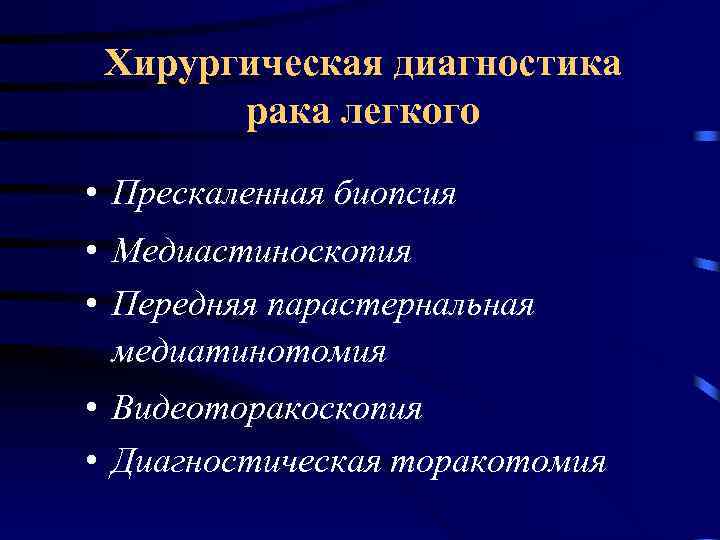 Хирургическая диагностика рака легкого

• Прескаленная биопсия
• Медиастиноскопия
• Передняя парастернальная медиатинотомия
• Видеоторакоскопия
• Диагностическая торакотомия